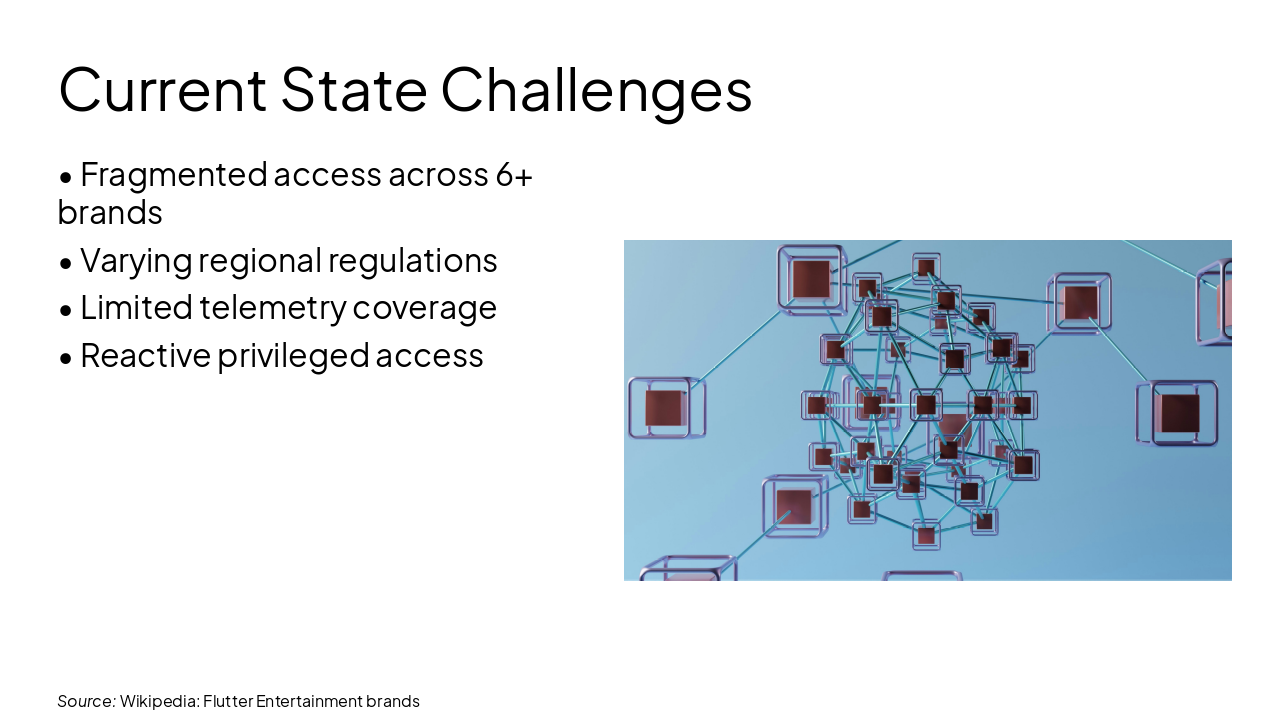 Current State Challenges

• Fragmented access across 6+ brands

• Varying regional regulations

• Limited telemetry coverage

• Reactive privileged access

Source: Wikipedia: Flutter Entertainment brands